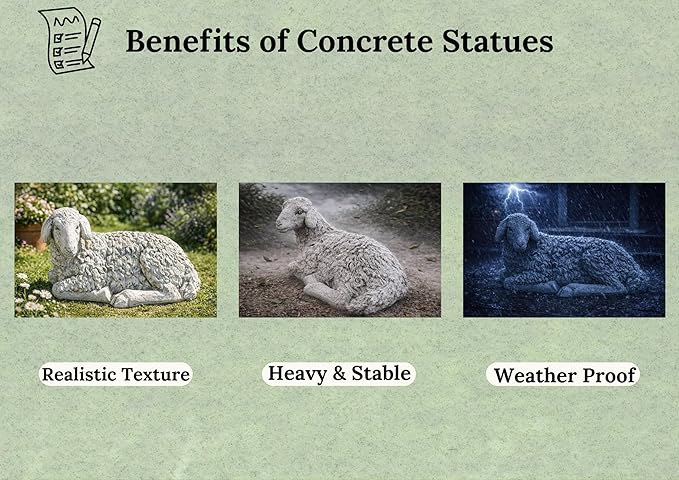 Benefits of Concrete Statues

Realistic Texture

Heavy & Stable

Weather Proof